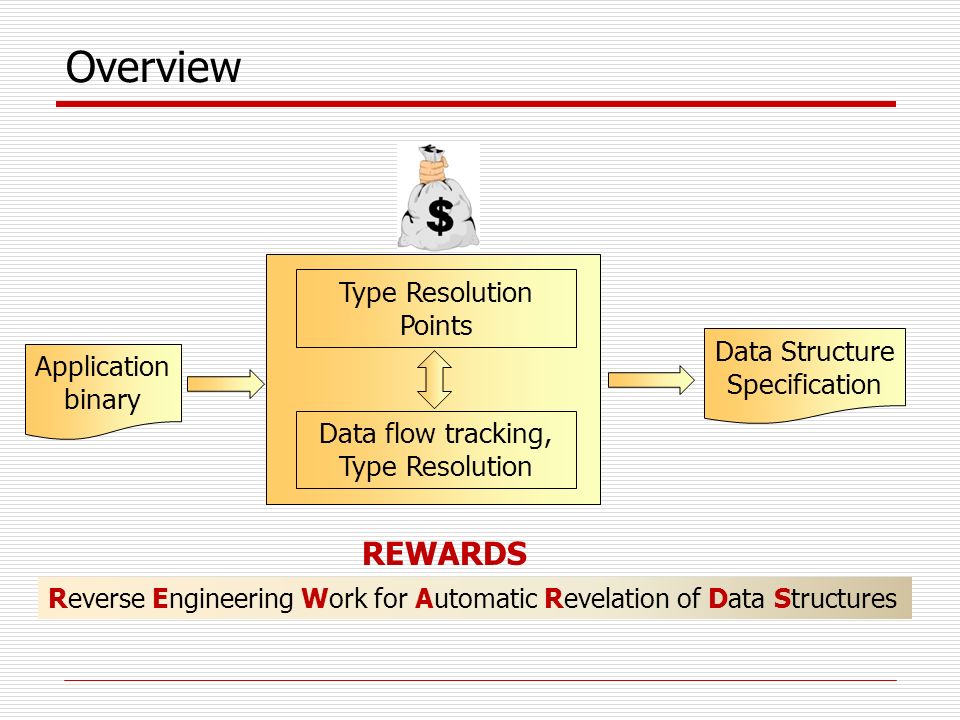 Overview

$

Application binary

Type Resolution Points

Data flow tracking, Type Resolution

Data Structure Specification

REWARDS

Reverse Engineering Work for Automatic Revelation of Data Structures